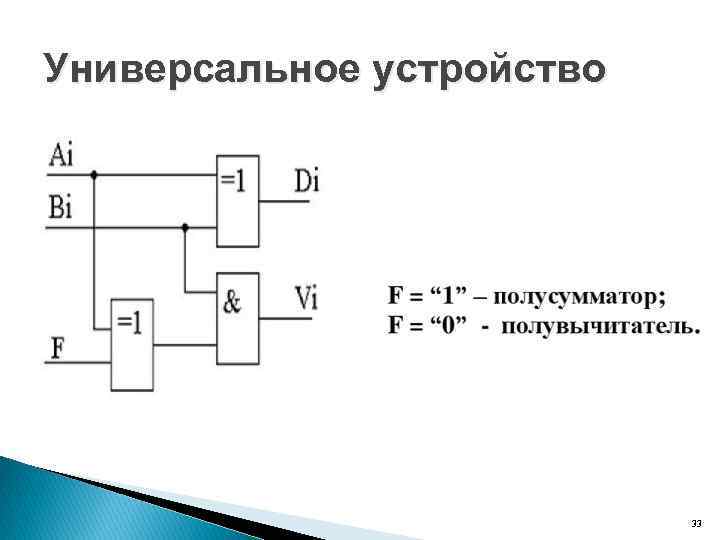 Универсальное устройство

Ai

Bi

=1

Di

&

Vi

=1

F

F = “1” – полусумматор;
F = “0” - полувычитатель.

33